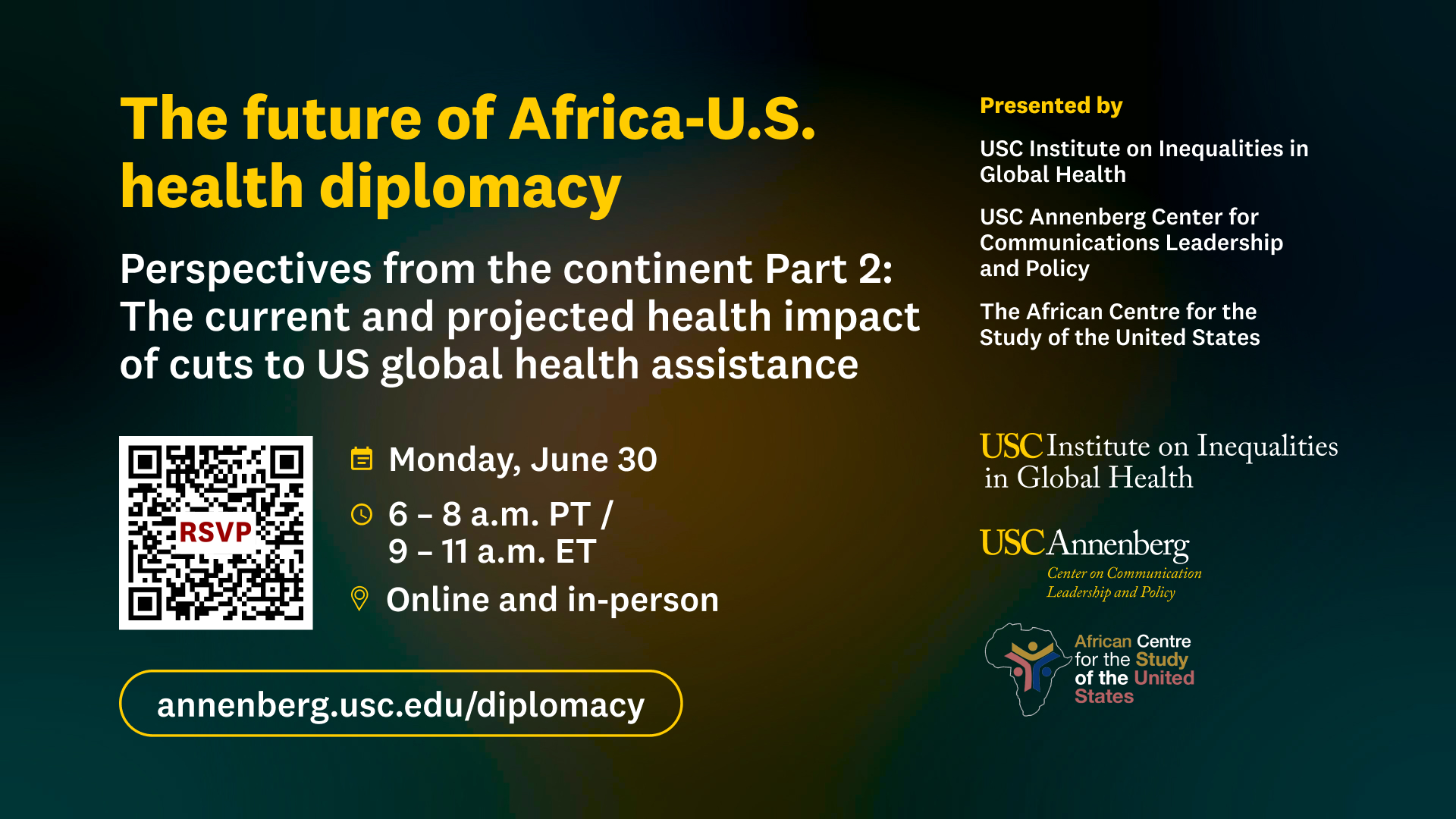 The future of Africa-U.S. health diplomacy

Perspectives from the continent Part 2: The current and projected health impact of cuts to US global health assistance

RSVP

Monday, June 30

6 – 8 a.m. PT / 9 – 11 a.m. ET

Online and in-person

annenberg.usc.edu/diplomacy

Presented by

USC Institute on Inequalities in Global Health

USC Annenberg Center for Communications Leadership and Policy

The African Centre for the Study of the United States

USC Institute on Inequalities in Global Health

USC Annenberg Center on Communication Leadership and Policy

African Centre for the Study of the United States